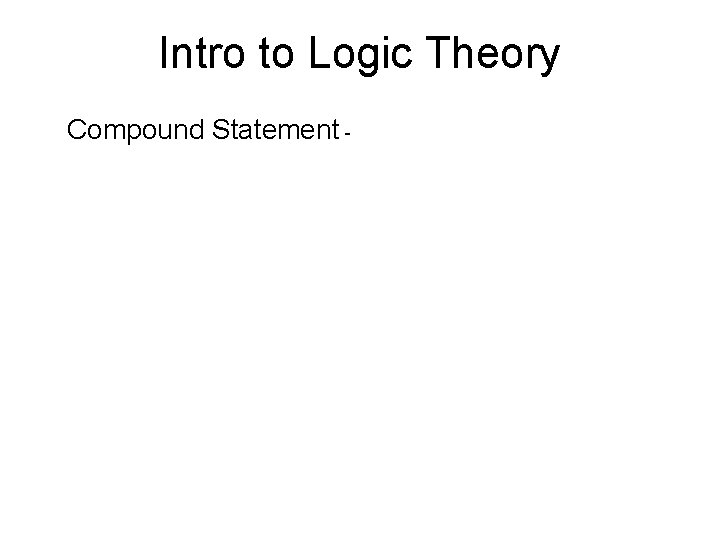 Intro to Logic Theory

Compound Statement -